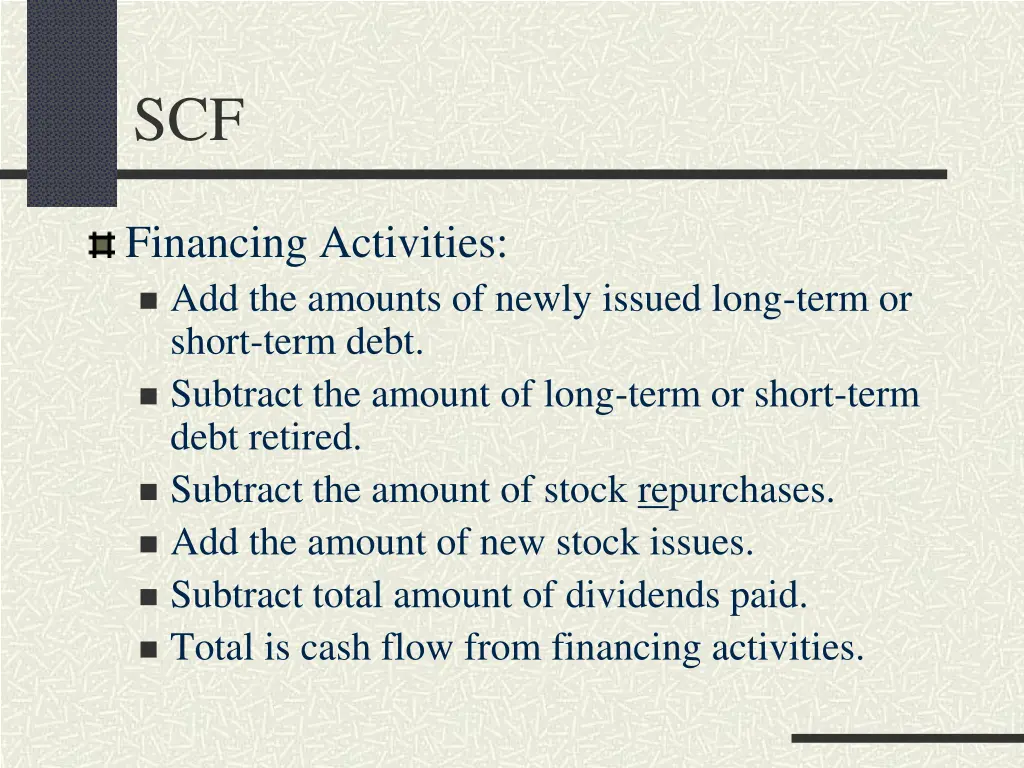 SCF

Financing Activities:

Add the amounts of newly issued long-term or short-term debt.

Subtract the amount of long-term or short-term debt retired.

Subtract the amount of stock repurchases.

Add the amount of new stock issues.

Subtract total amount of dividends paid.

Total is cash flow from financing activities.